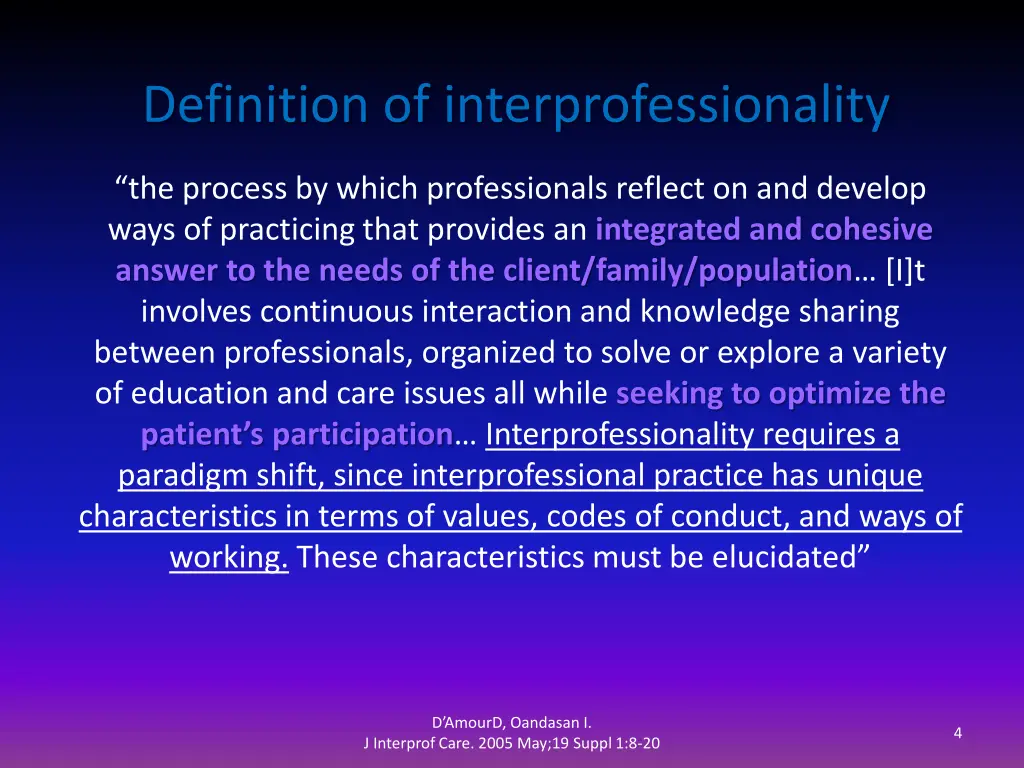 Definition of interprofessionality

“the process by which professionals reflect on and develop ways of practicing that provides an integrated and cohesive answer to the needs of the client/family/population… [I]t involves continuous interaction and knowledge sharing between professionals, organized to solve or explore a variety of education and care issues all while seeking to optimize the patient’s participation… Interprofessionality requires a paradigm shift, since interprofessional practice has unique characteristics in terms of values, codes of conduct, and ways of working. These characteristics must be elucidated”

D’AmourD, Oandasan I.
J Interprof Care. 2005 May;19 Suppl 1:8-20

4